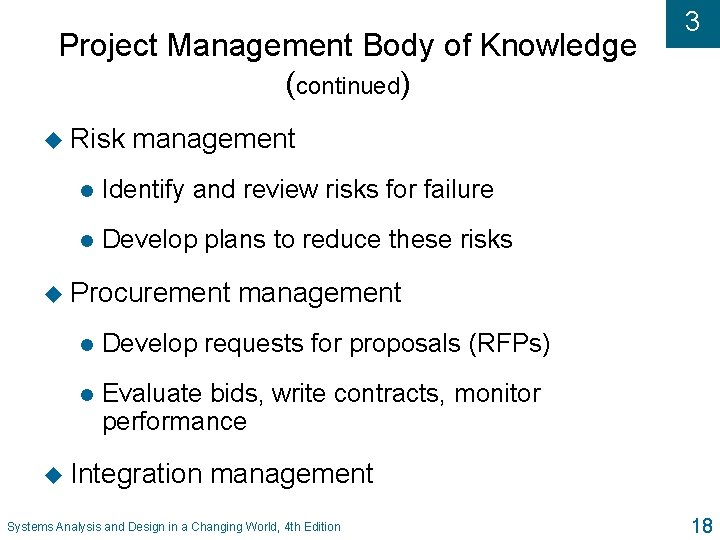 3

Project Management Body of Knowledge (continued)

Risk management

Identify and review risks for failure

Develop plans to reduce these risks

Procurement management

Develop requests for proposals (RFPs)

Evaluate bids, write contracts, monitor performance

Integration management

Systems Analysis and Design in a Changing World, 4th Edition

18